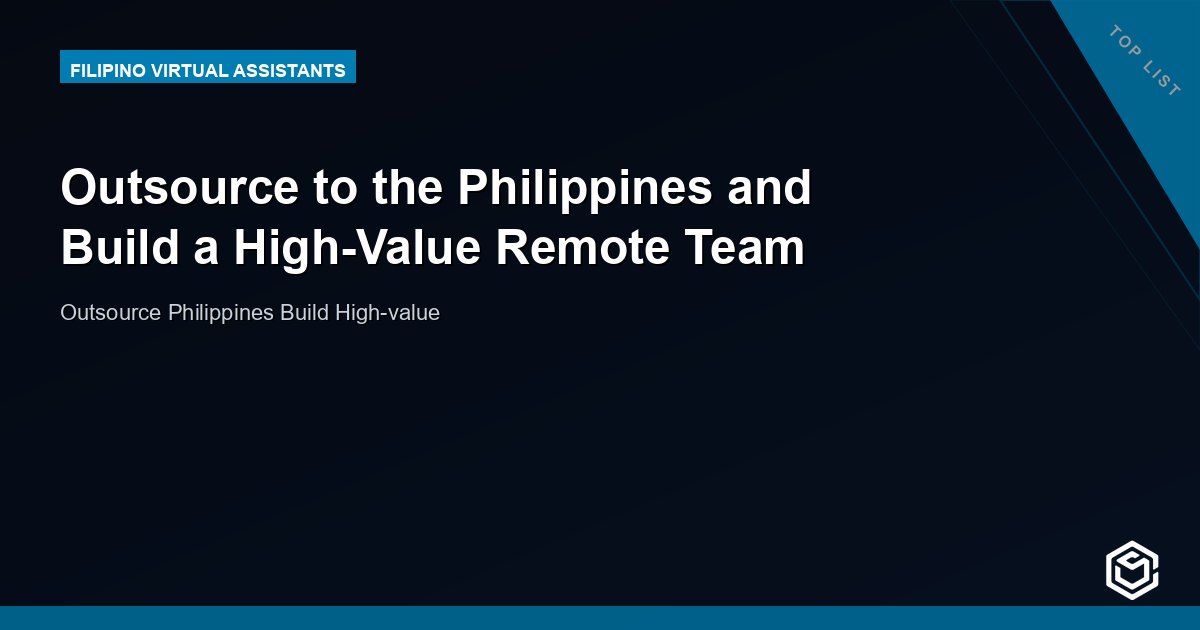 FILIPINO VIRTUAL ASSISTANTS

TOP LIST

Outsource to the Philippines and Build a High-Value Remote Team

Outsource Philippines Build High-value